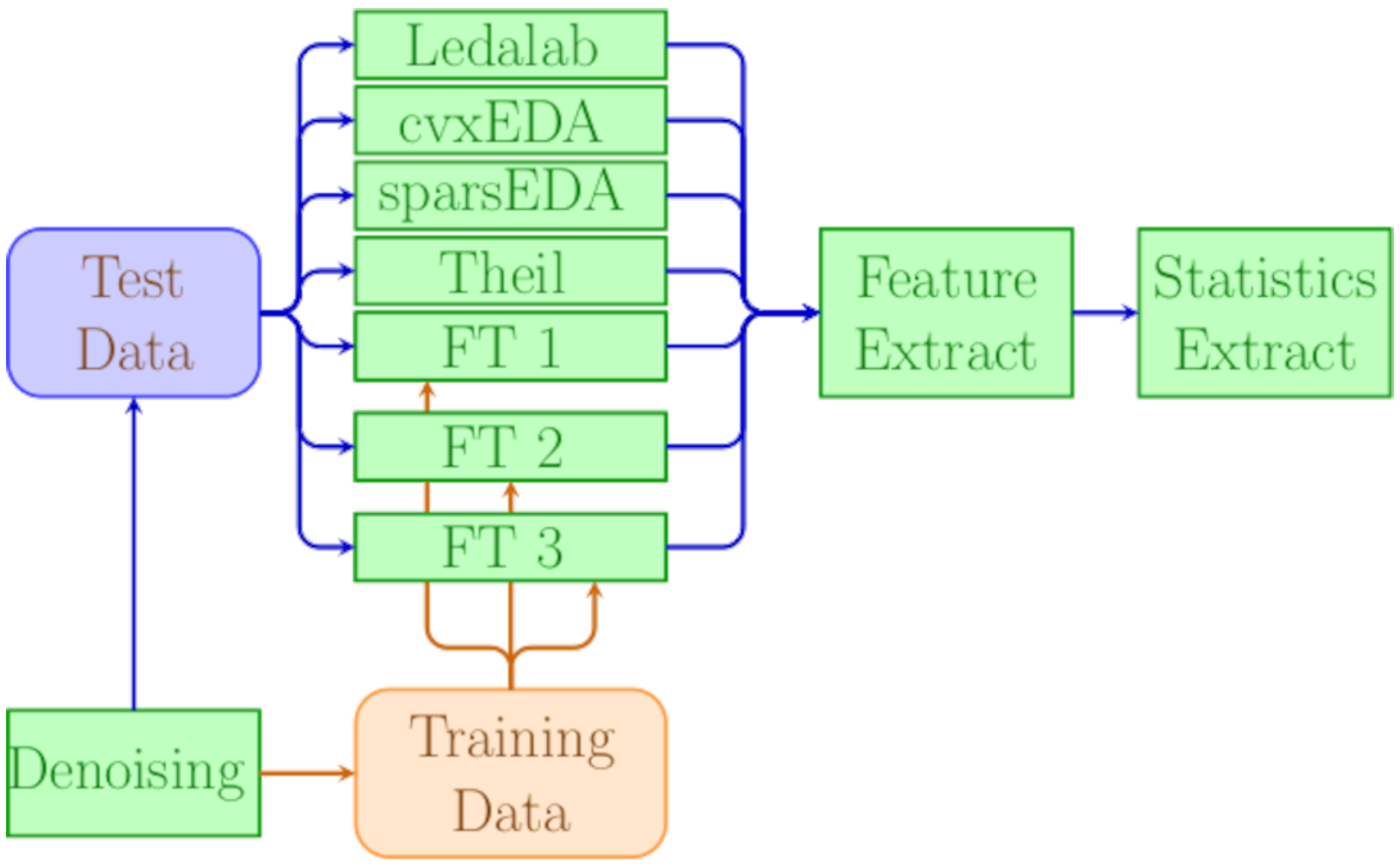 Test Data

Ledalab

cvxEDA

sparsEDA

Theil

FT 1

FT 2

FT 3

Feature Extract

Statistics Extract

Denoising

Training Data